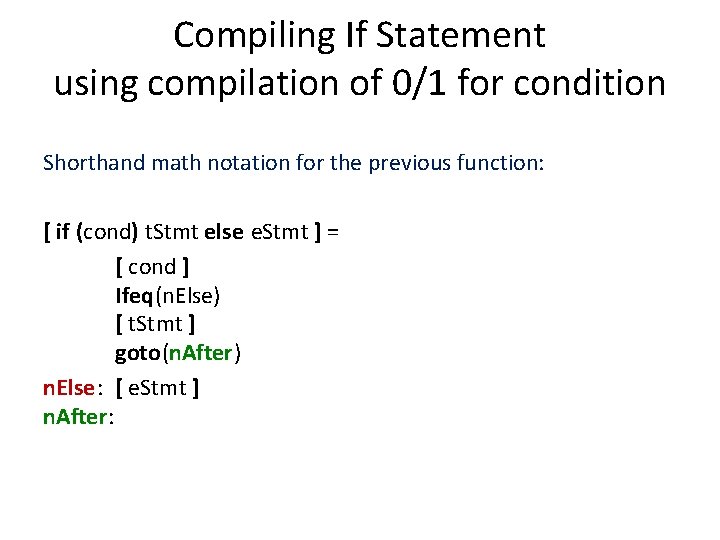 Compiling If Statement
using compilation of 0/1 for condition

Shorthand math notation for the previous function:

[ if (cond) tStmt else eStmt ] =

[ cond ]
Ifeq(nElse)
[ tStmt ]
goto(nAfter)

nElse: [ eStmt ]
nAfter: